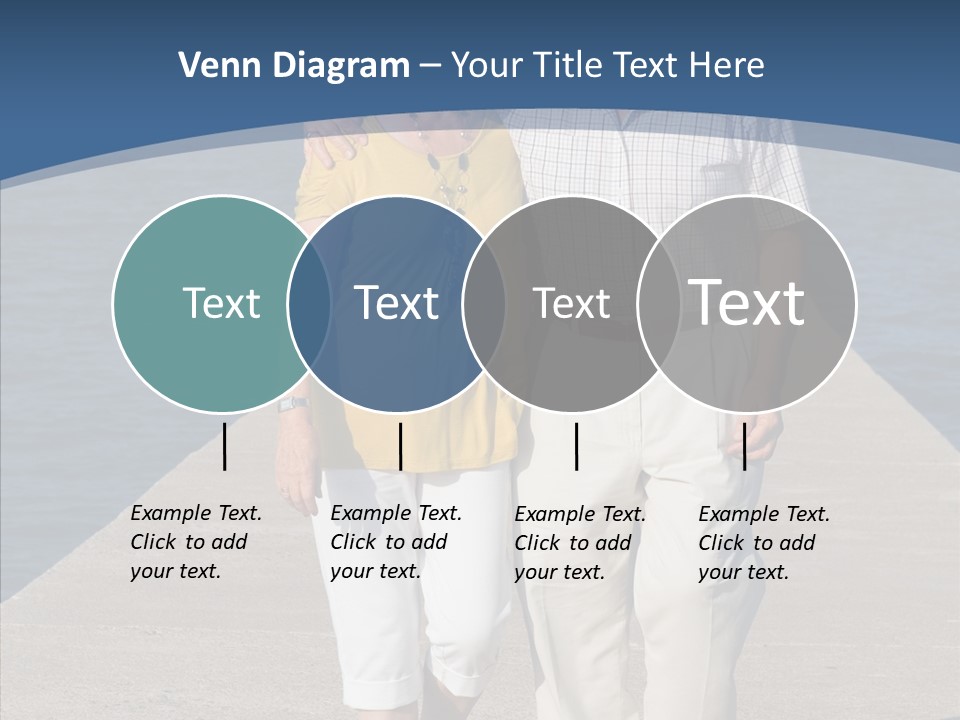 Venn Diagram – Your Title Text Here

Text

Text

Text

Text

Example Text. Click to add your text.

Example Text. Click to add your text.

Example Text. Click to add your text.

Example Text. Click to add your text.